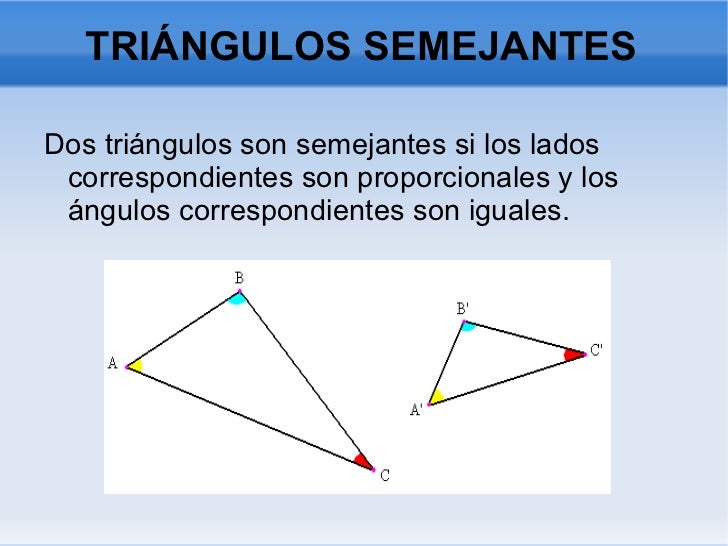 TRIÁNGULOS SEMEJANTES

Dos triángulos son semejantes si los lados correspondientes son proporcionales y los ángulos correspondientes son iguales.

B
A
C
B'
C'
A'